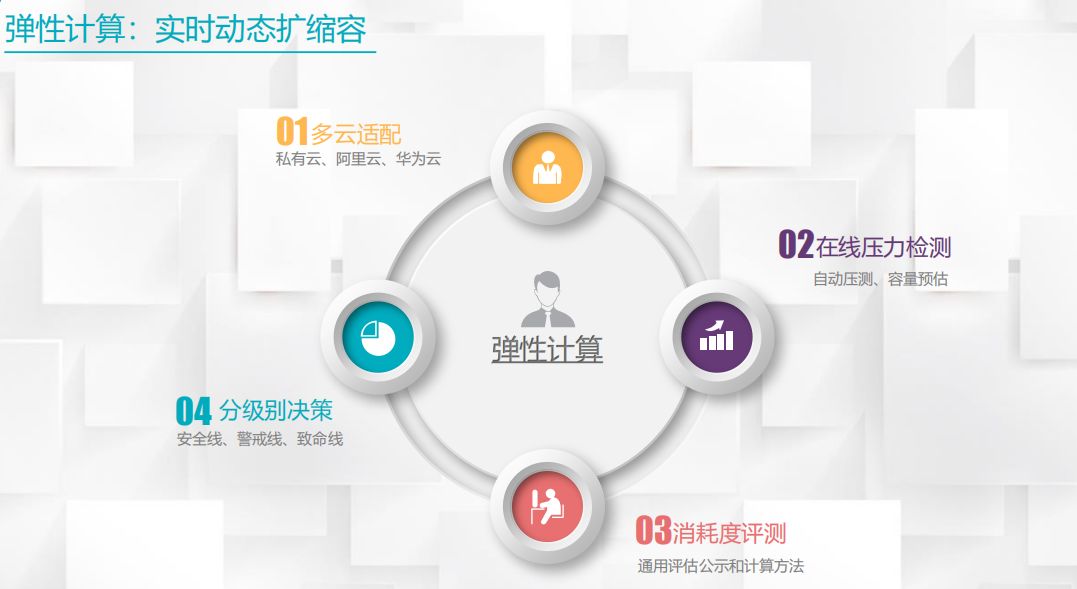 弹性计算：实时动态扩缩容

01多云适配
私有云、阿里云、华为云

02在线压力检测
自动压测、容量预估

弹性计算

04 分级别决策
安全线、警戒线、致命线

03消耗度评测
通用评估公示和计算方法